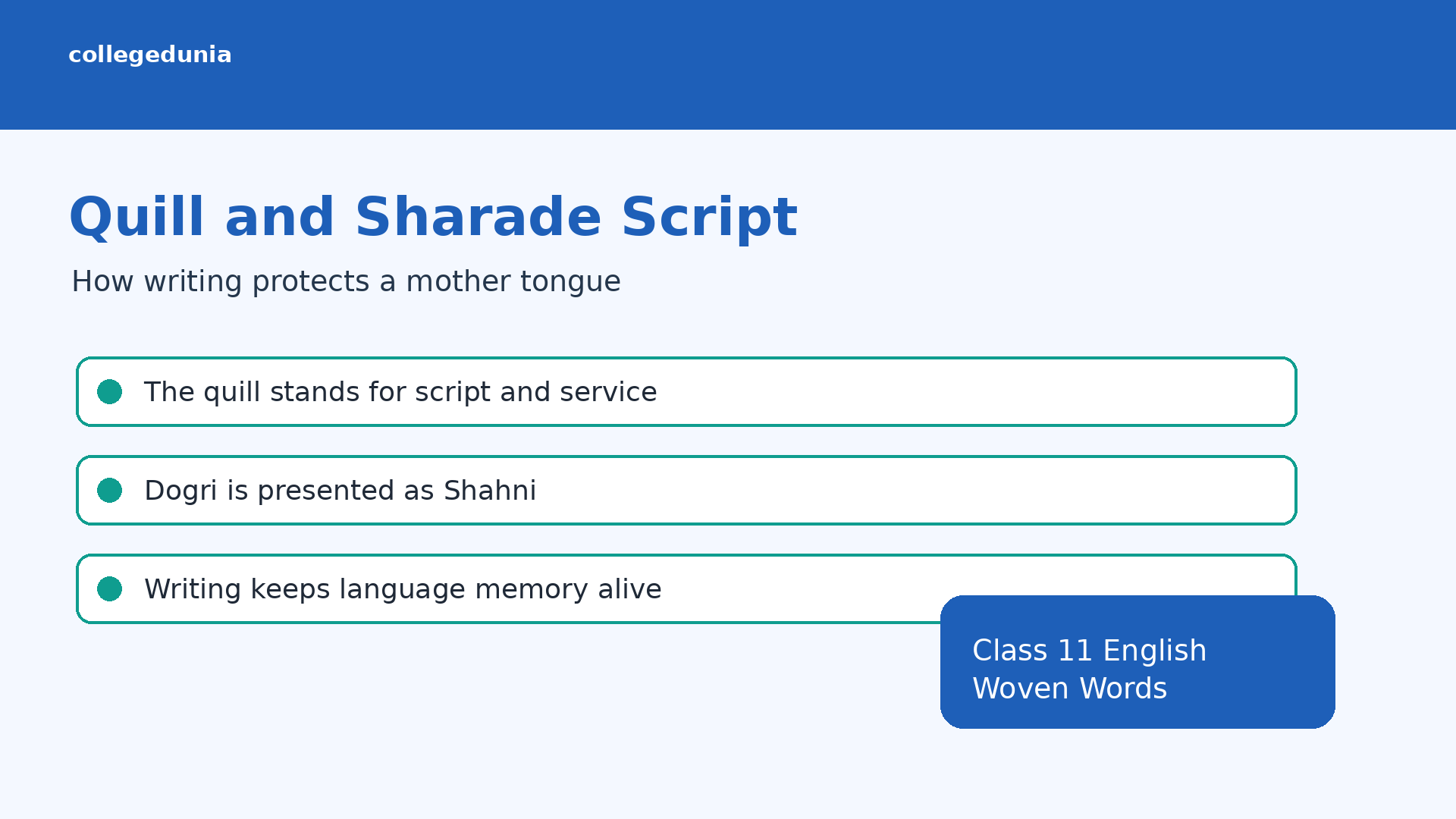 collegedunia

Quill and Sharade Script

How writing protects a mother tongue

The quill stands for script and service

Dogri is presented as Shahni

Writing keeps language memory alive

Class 11 English
Woven Words